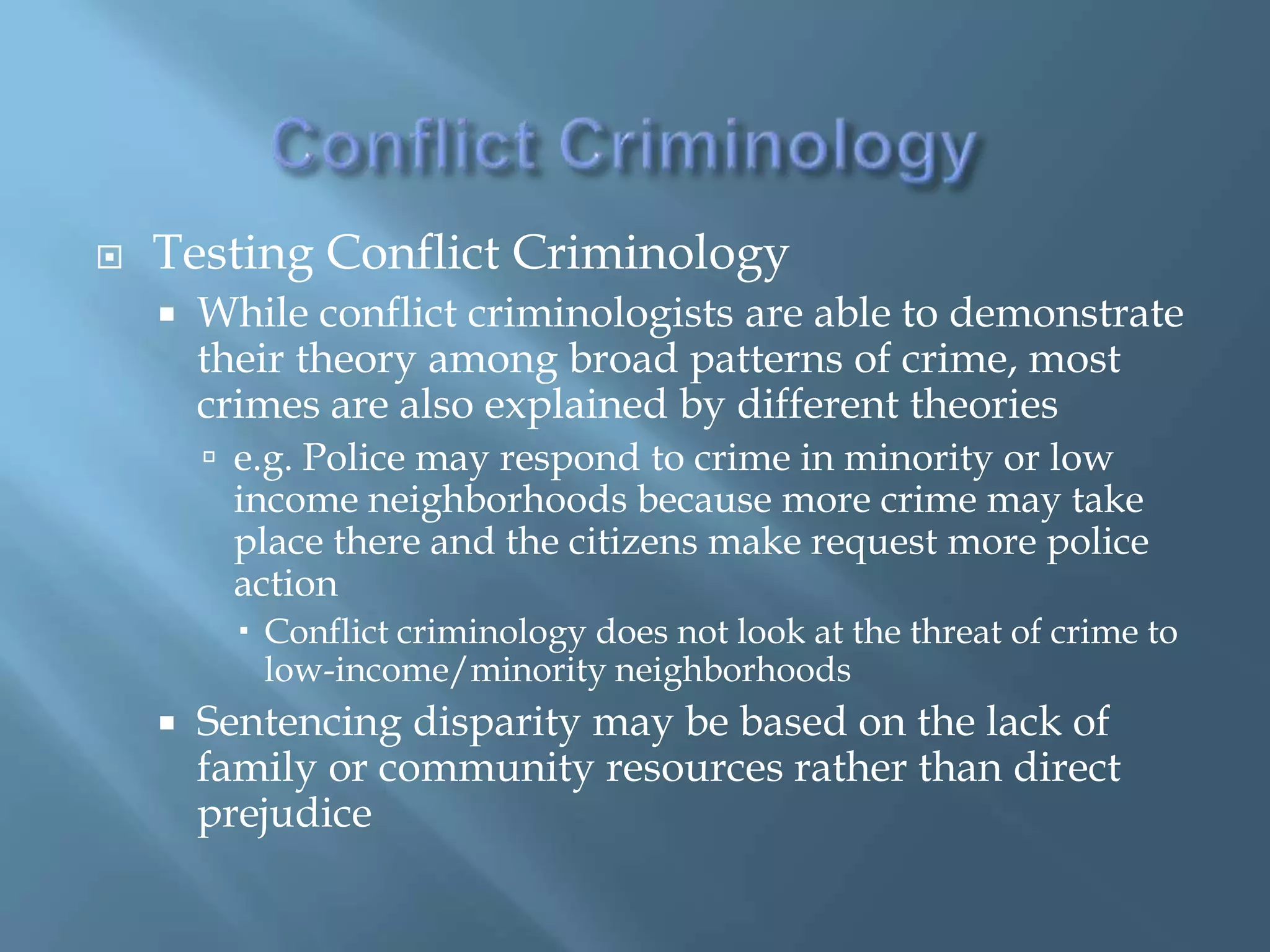 Conflict Criminology

Testing Conflict Criminology

While conflict criminologists are able to demonstrate their theory among broad patterns of crime, most crimes are also explained by different theories

e.g. Police may respond to crime in minority or low income neighborhoods because more crime may take place there and the citizens make request more police action

Conflict criminology does not look at the threat of crime to low-income/minority neighborhoods

Sentencing disparity may be based on the lack of family or community resources rather than direct prejudice